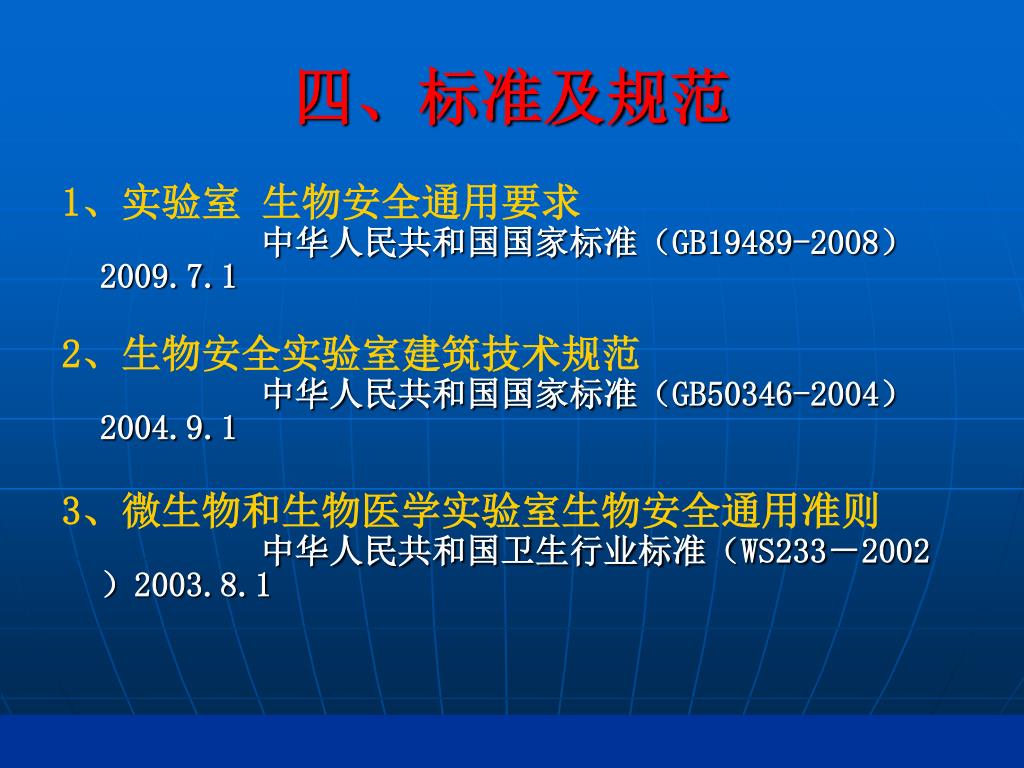 四、标准及规范

1、实验室 生物安全通用要求
中华人民共和国国家标准（GB19489-2008）2009.7.1

2、生物安全实验室建筑技术规范
中华人民共和国国家标准（GB50346-2004）2004.9.1

3、微生物和生物医学实验室生物安全通用准则
中华人民共和国卫生行业标准（WS233－2002）2003.8.1